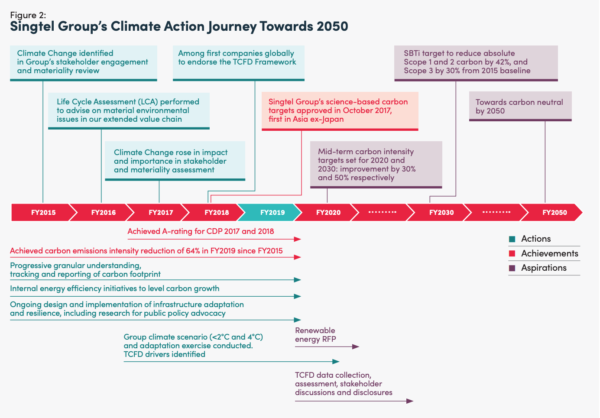 Figure 2:
Singtel Group's Climate Action Journey Towards 2050

Climate Change identified in Group's stakeholder engagement and materiality review

Life Cycle Assessment (LCA) performed to advise on material environmental issues in our extended value chain

Climate Change rose in impact and importance in stakeholder and materiality assessment

Among first companies globally to endorse the TCFD Framework

Singtel Group's science-based carbon targets approved in October 2017, first in Asia ex-Japan

Mid-term carbon intensity targets set for 2020 and 2030: improvement by 30% and 50% respectively

SBTi target to reduce absolute Scope 1 and 2 carbon by 42%, and Scope 3 by 30% from 2015 baseline

Towards carbon neutral by 2050

FY2015 FY2016 FY2017 FY2018 FY2019 FY2020 ......... FY2030 ......... FY2050

Achieved A-rating for CDP 2017 and 2018

Achieved carbon emissions intensity reduction of 64% in FY2019 since FY2015

Progressive granular understanding, tracking and reporting of carbon footprint

Internal energy efficiency initiatives to level carbon growth

Ongoing design and implementation of infrastructure adaptation and resilience, including research for public policy advocacy

Group climate scenario (<2°C and 4°C) and adaptation exercise conducted. TCFD drivers identified

Renewable energy RFP

TCFD data collection, assessment, stakeholder discussions and disclosures

Actions
Achievements
Aspirations